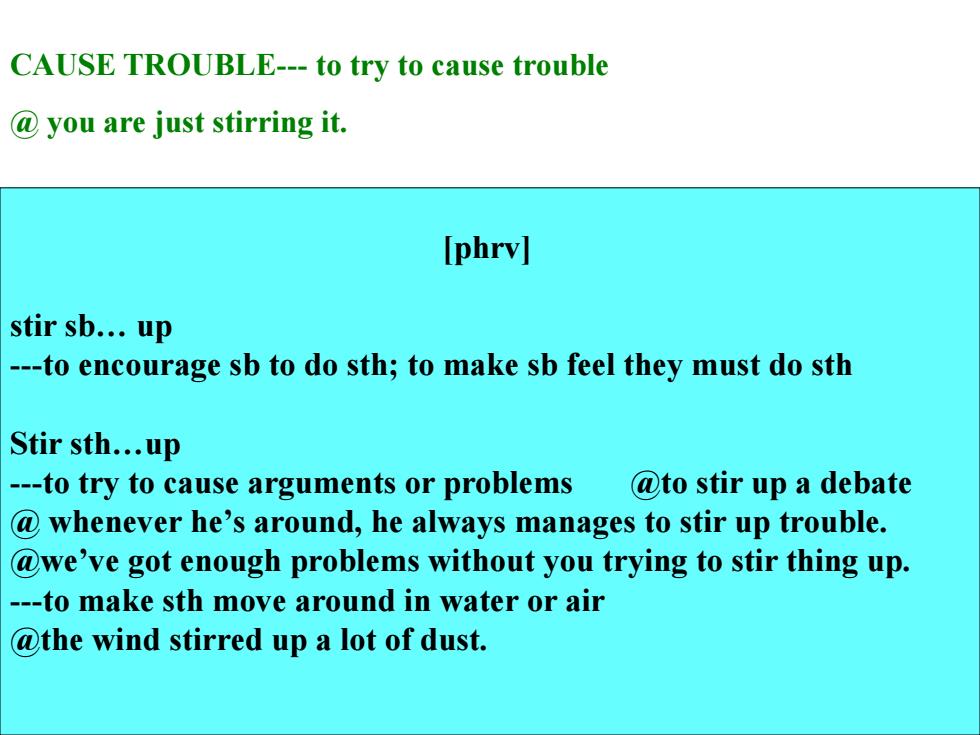 CAUSE TROUBLE--- to try to cause trouble

@ you are just stirring it.

[phrv]

stir sb… up
---to encourage sb to do sth; to make sb feel they must do sth

Stir sth…up
---to try to cause arguments or problems @to stir up a debate
@ whenever he's around, he always manages to stir up trouble.
@we've got enough problems without you trying to stir thing up.
---to make sth move around in water or air
@the wind stirred up a lot of dust.